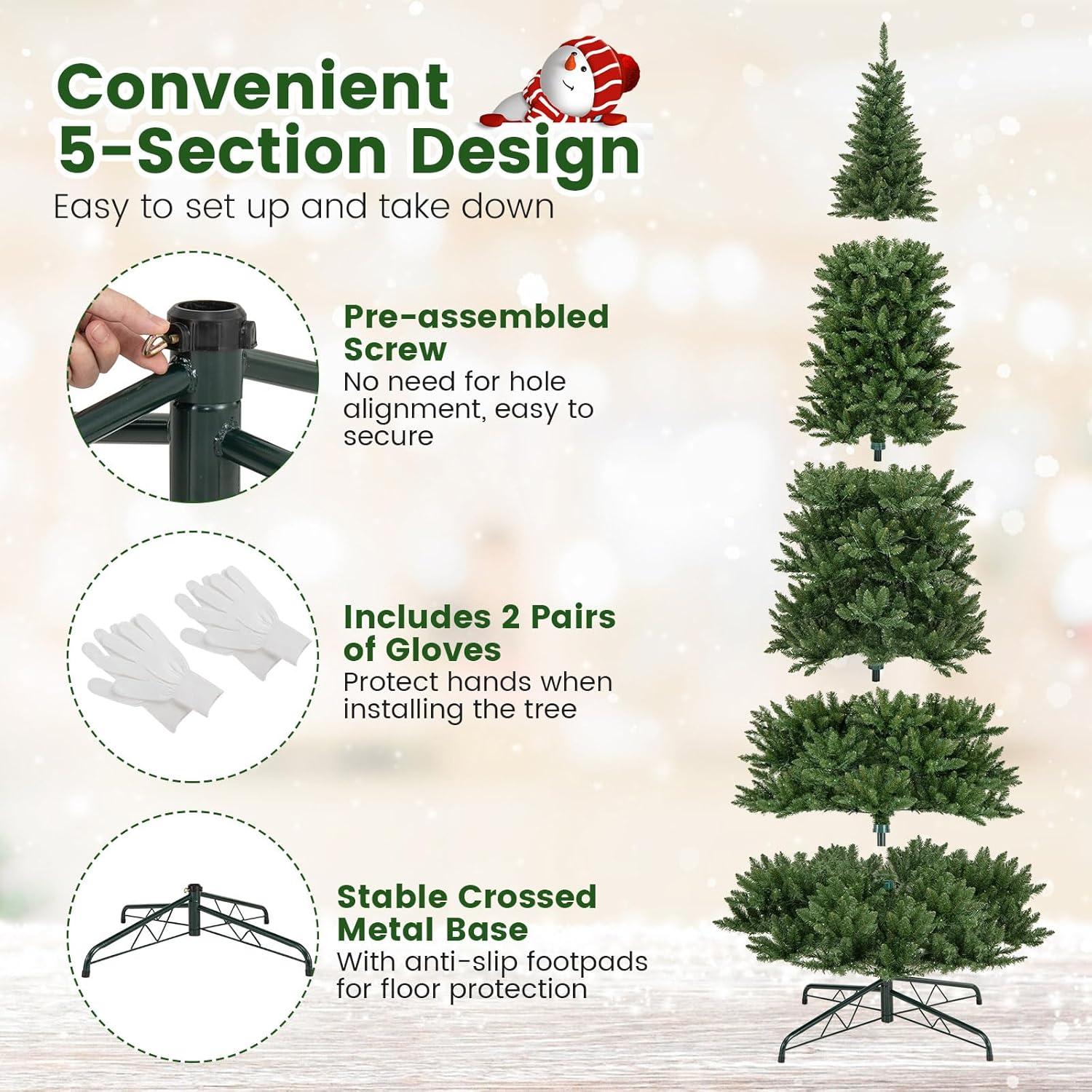 Convenient
5-Section Design
Easy to set up and take down

Pre-assembled Screw
No need for hole alignment, easy to secure

Includes 2 Pairs of Gloves
Protect hands when installing the tree

Stable Crossed Metal Base
With anti-slip footpads for floor protection